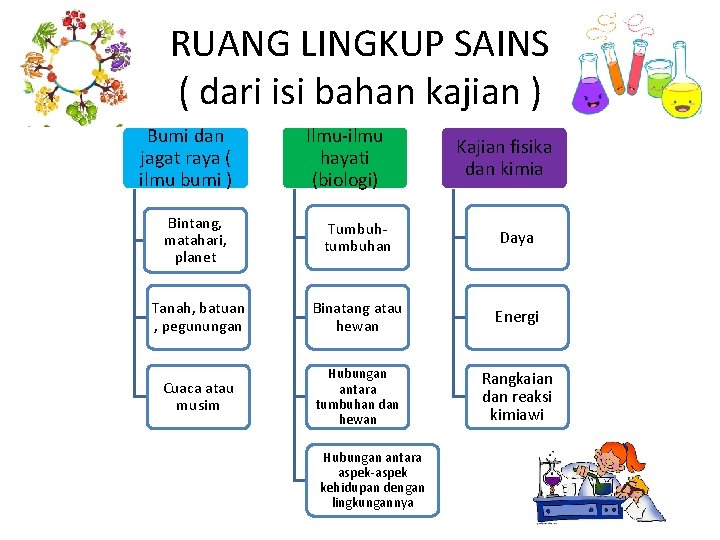 RUANG LINGKUP SAINS
( dari isi bahan kajian )

Bumi dan jagat raya ( ilmu bumi )

Bintang, matahari, planet

Tanah, batuan , pegunungan

Cuaca atau musim

Ilmu-ilmu hayati (biologi)

Tumbuh-tumbuhan

Binatang atau hewan

Hubungan antara tumbuhan dan hewan

Hubungan antara aspek-aspek kehidupan dengan lingkungannya

Kajian fisika dan kimia

Daya

Energi

Rangkaian dan reaksi kimiawi